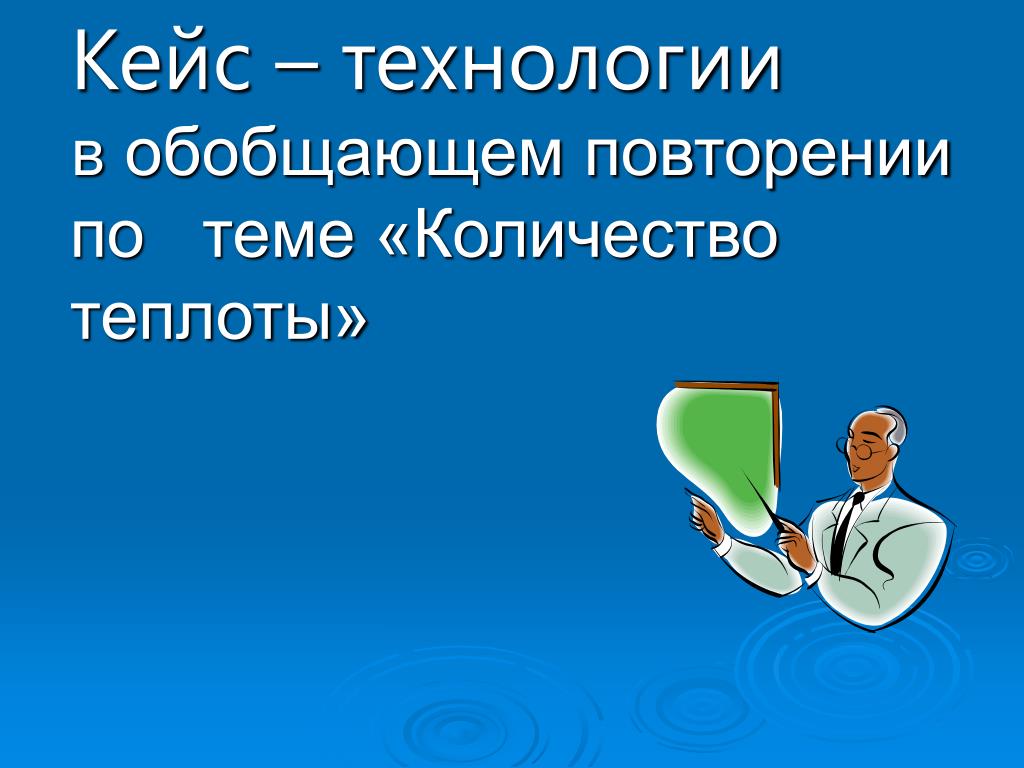 Кейс – технологии
в обобщающем повторении по теме «Количество теплоты»